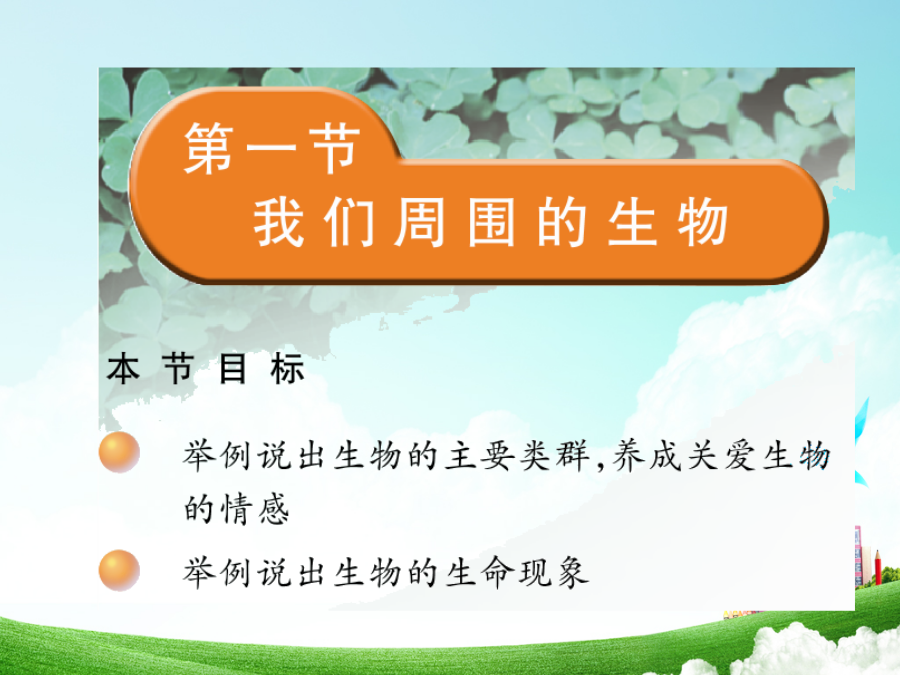 第一节
我们周围的生物

本节目标

举例说出生物的主要类群,养成关爱生物的情感

举例说出生物的生命现象